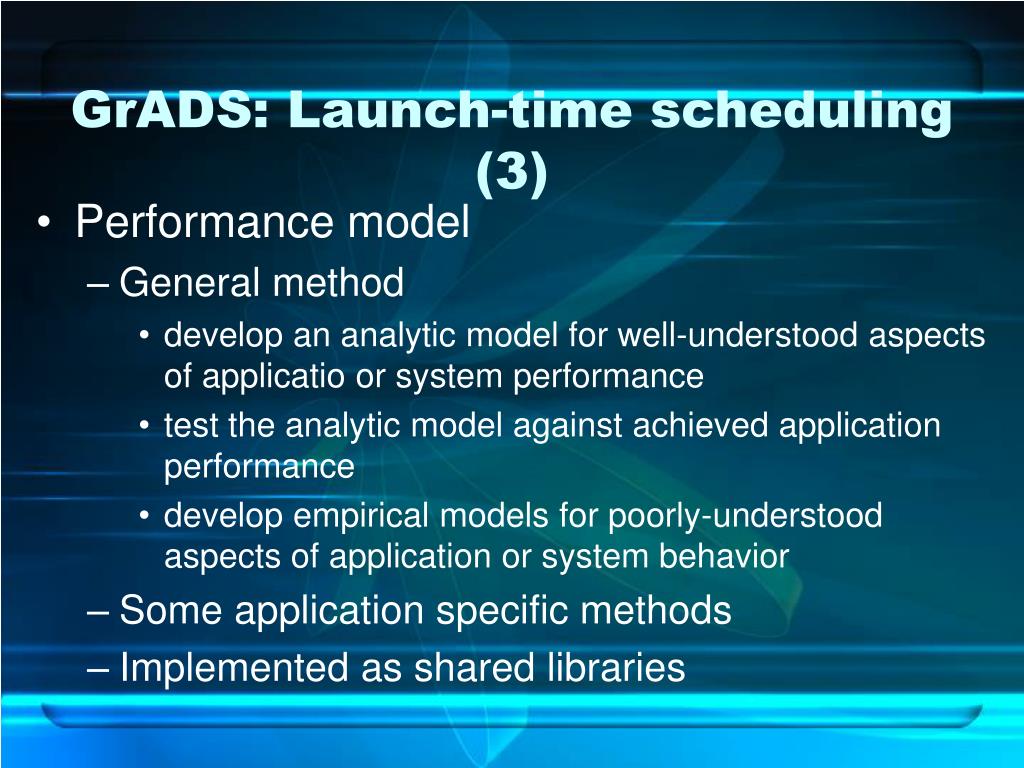 GrADS: Launch-time scheduling (3)

• Performance model
– General method
• develop an analytic model for well-understood aspects of applicatio or system performance
• test the analytic model against achieved application performance
• develop empirical models for poorly-understood aspects of application or system behavior
– Some application specific methods
– Implemented as shared libraries